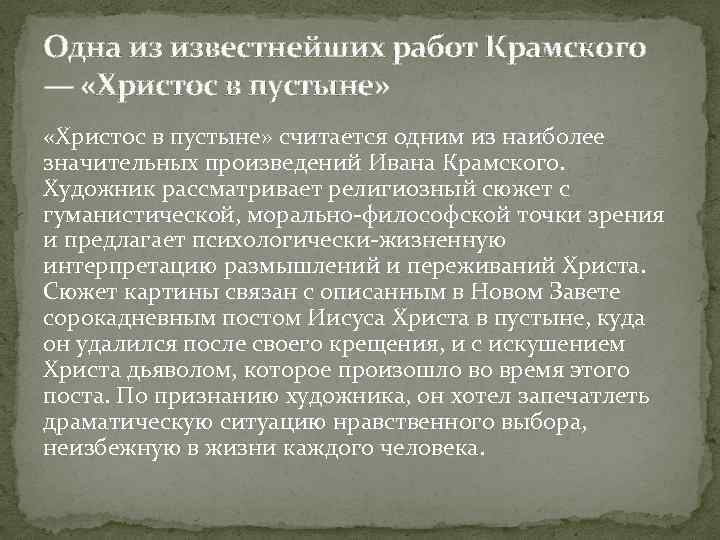 Одна из известнейших работ Крамского — «Христос в пустыне»

«Христос в пустыне» считается одним из наиболее значительных произведений Ивана Крамского. Художник рассматривает религиозный сюжет с гуманистической, морально-философской точки зрения и предлагает психологически-жизненную интерпретацию размышлений и переживаний Христа. Сюжет картины связан с описанным в Новом Завете сорокадневным постом Иисуса Христа в пустыне, куда он удалился после своего крещения, и с искушением Христа дьяволом, которое произошло во время этого поста. По признанию художника, он хотел запечатлеть драматическую ситуацию нравственного выбора, неизбежную в жизни каждого человека.